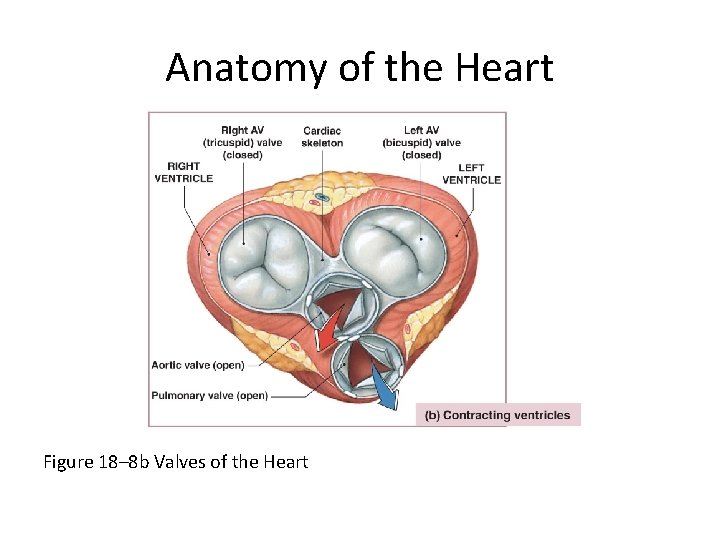 Anatomy of the Heart

RIGHT VENTRICLE

Right AV (tricuspid) valve (closed)

Cardiac skeleton

Left AV (bicuspid) valve (closed)

LEFT VENTRICLE

Aortic valve (open)

Pulmonary valve (open)

(b) Contracting ventricles

Figure 18–8b Valves of the Heart